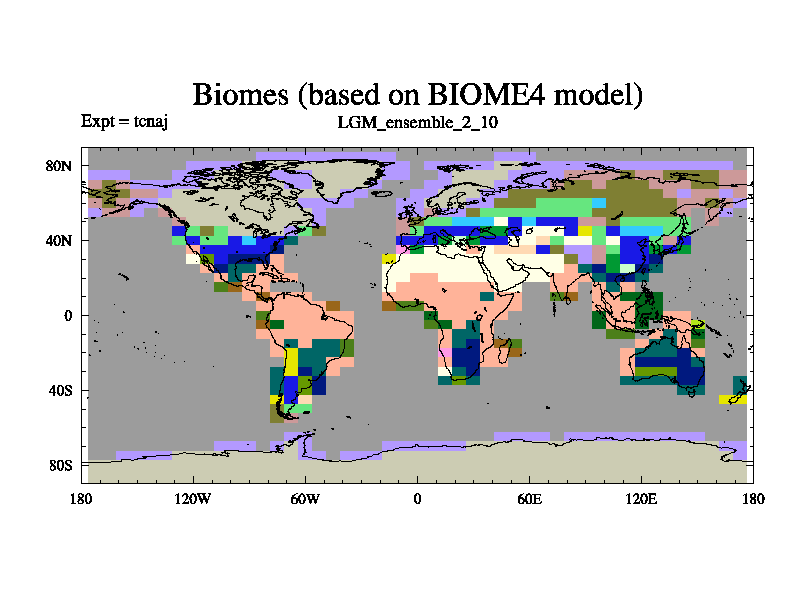 Biomes (based on BIOME4 model)

Expt = tcnaj

LGM_ensemble_2_10

80N
40N
0
40S
80S

180
120W
60W
0
60E
120E
180